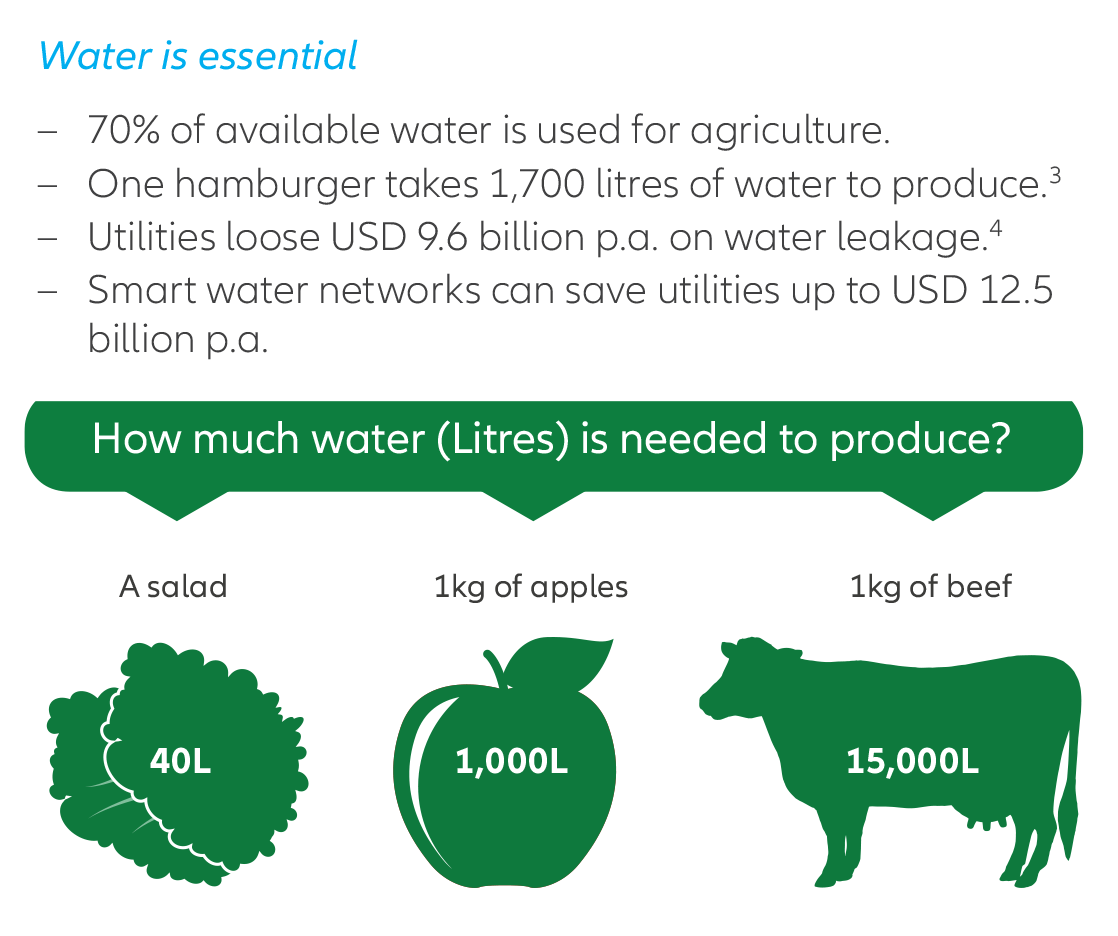 Water is essential

– 70% of available water is used for agriculture.
– One hamburger takes 1,700 litres of water to produce.$^3$
– Utilities loose USD 9.6 billion p.a. on water leakage.$^4$
– Smart water networks can save utilities up to USD 12.5 billion p.a.

How much water (Litres) is needed to produce?

A salad
40L

1kg of apples
1,000L

1kg of beef
15,000L